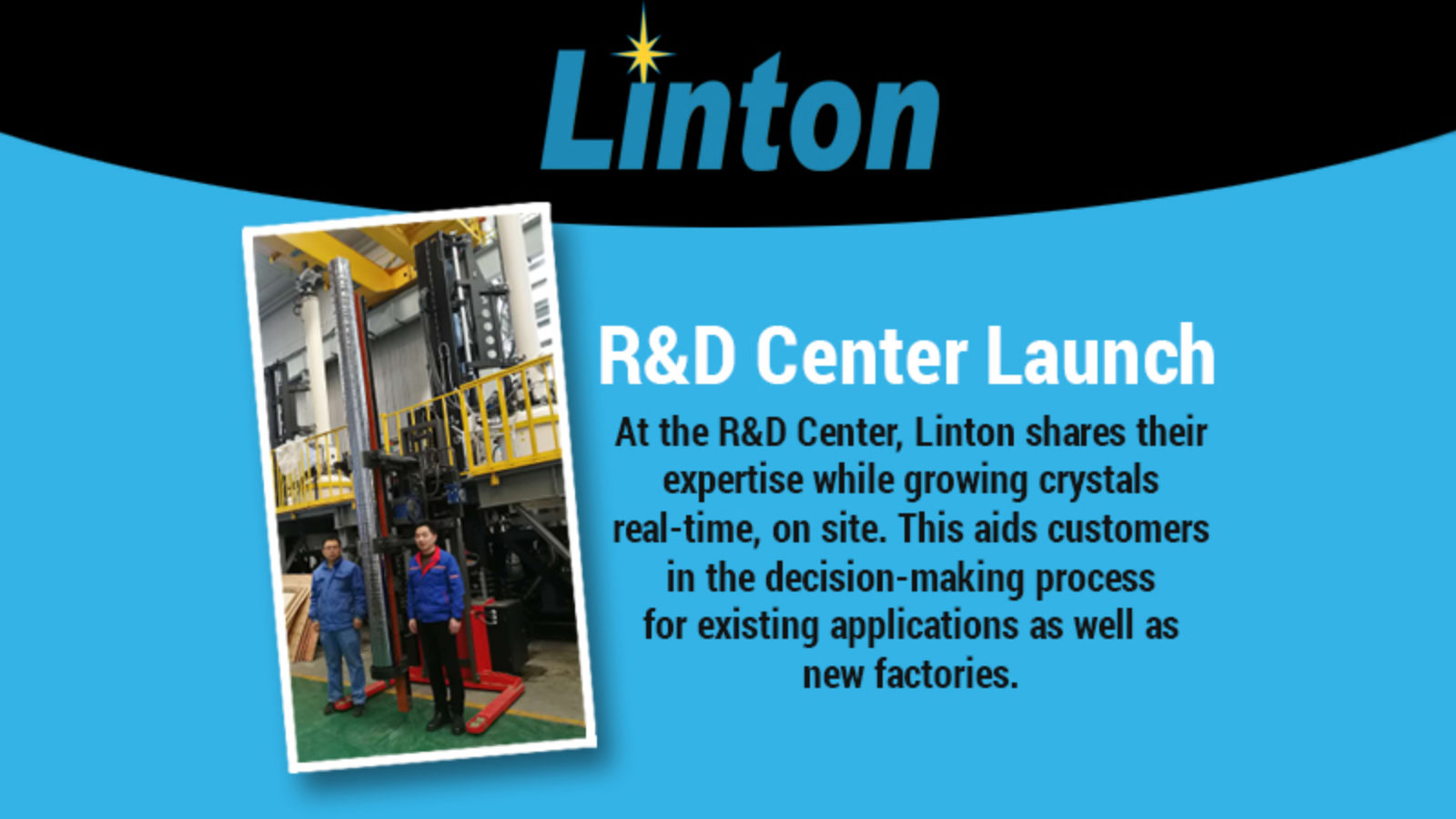 Linton

R&D Center Launch

At the R&D Center, Linton shares their expertise while growing crystals real-time, on site. This aids customers in the decision-making process for existing applications as well as new factories.